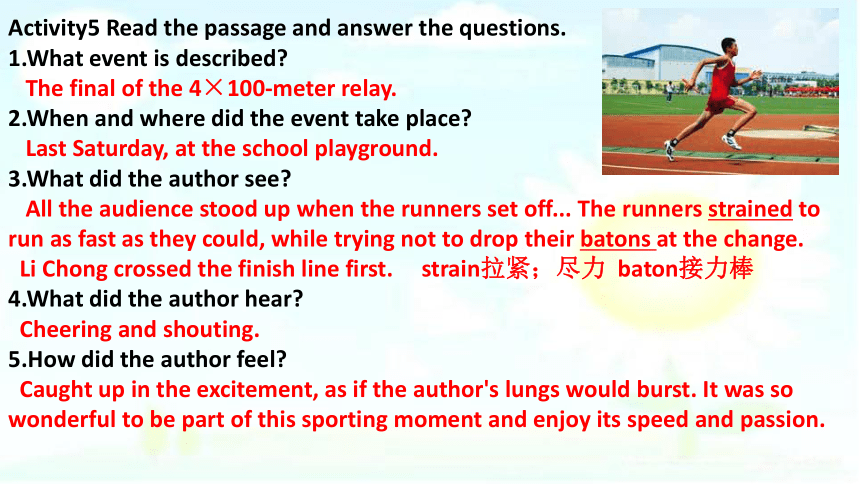 Activity5 Read the passage and answer the questions.
1.What event is described?
The final of the 4×100-meter relay.
2.When and where did the event take place?
Last Saturday, at the school playground.
3.What did the author see?
All the audience stood up when the runners set off... The runners strained to run as fast as they could, while trying not to drop their batons at the change. Li Chong crossed the finish line first. strain拉紧；尽力 baton接力棒
4.What did the author hear?
Cheering and shouting.
5.How did the author feel?
Caught up in the excitement, as if the author's lungs would burst. It was so wonderful to be part of this sporting moment and enjoy its speed and passion.